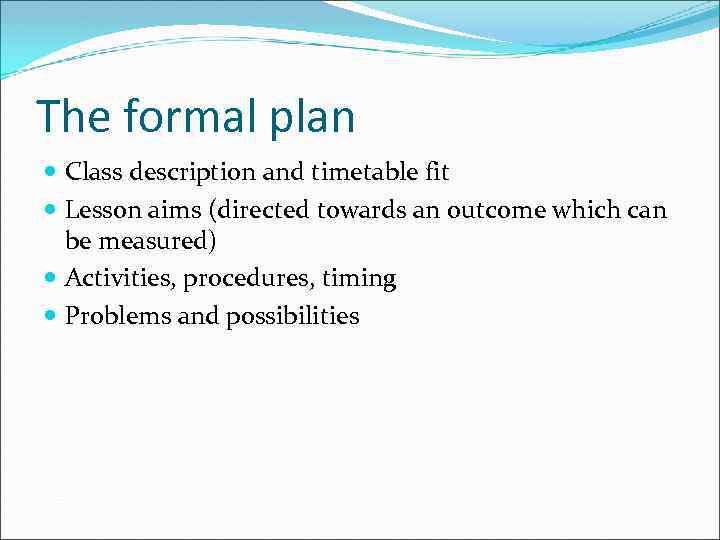 The formal plan

- Class description and timetable fit
- Lesson aims (directed towards an outcome which can be measured)
- Activities, procedures, timing
- Problems and possibilities